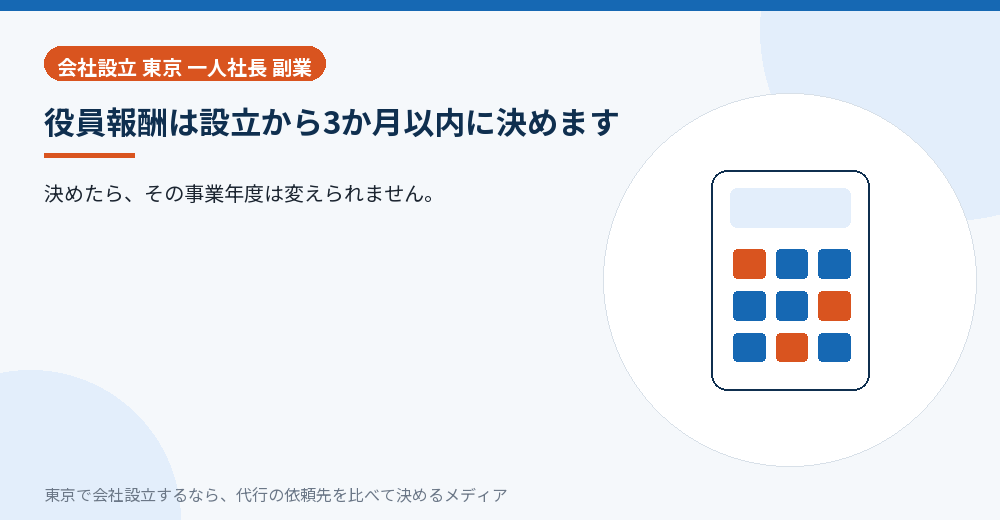 会社設立 東京 一人社長 副業

役員報酬は設立から3か月以内に決めます

決めたら、その事業年度は変えられません。

東京で会社設立するなら、代行の依頼先を比べて決めるメディア